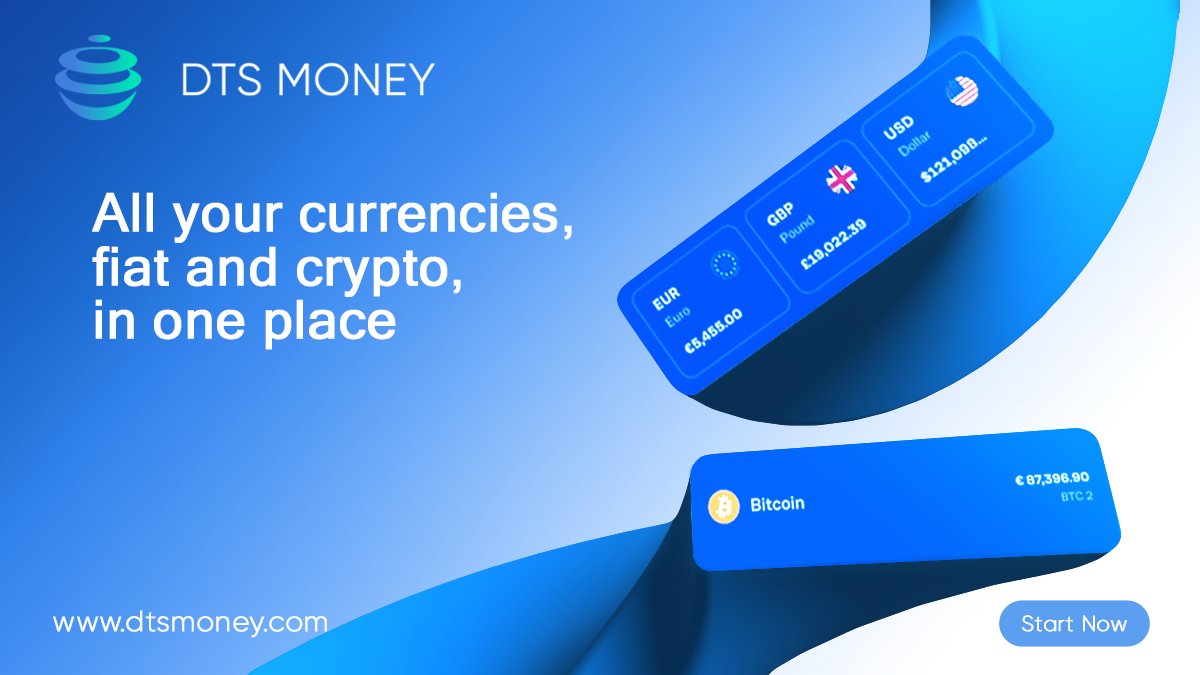 DTS MONEY

All your currencies, fiat and crypto, in one place

EUR
Euro
€5,455.00

GBP
Pound
£19,022.39

USD
Dollar
$121,098...

Bitcoin
€ 87,396.90
BTC 2

www.dtsmoney.com

Start Now